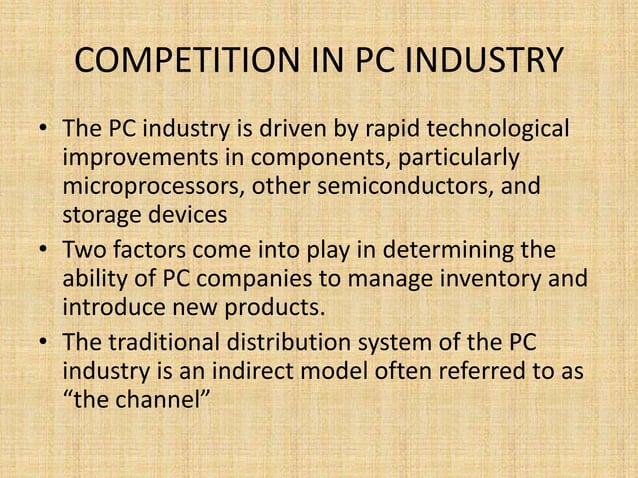 COMPETITION IN PC INDUSTRY

• The PC industry is driven by rapid technological improvements in components, particularly microprocessors, other semiconductors, and storage devices

• Two factors come into play in determining the ability of PC companies to manage inventory and introduce new products.

• The traditional distribution system of the PC industry is an indirect model often referred to as “the channel”